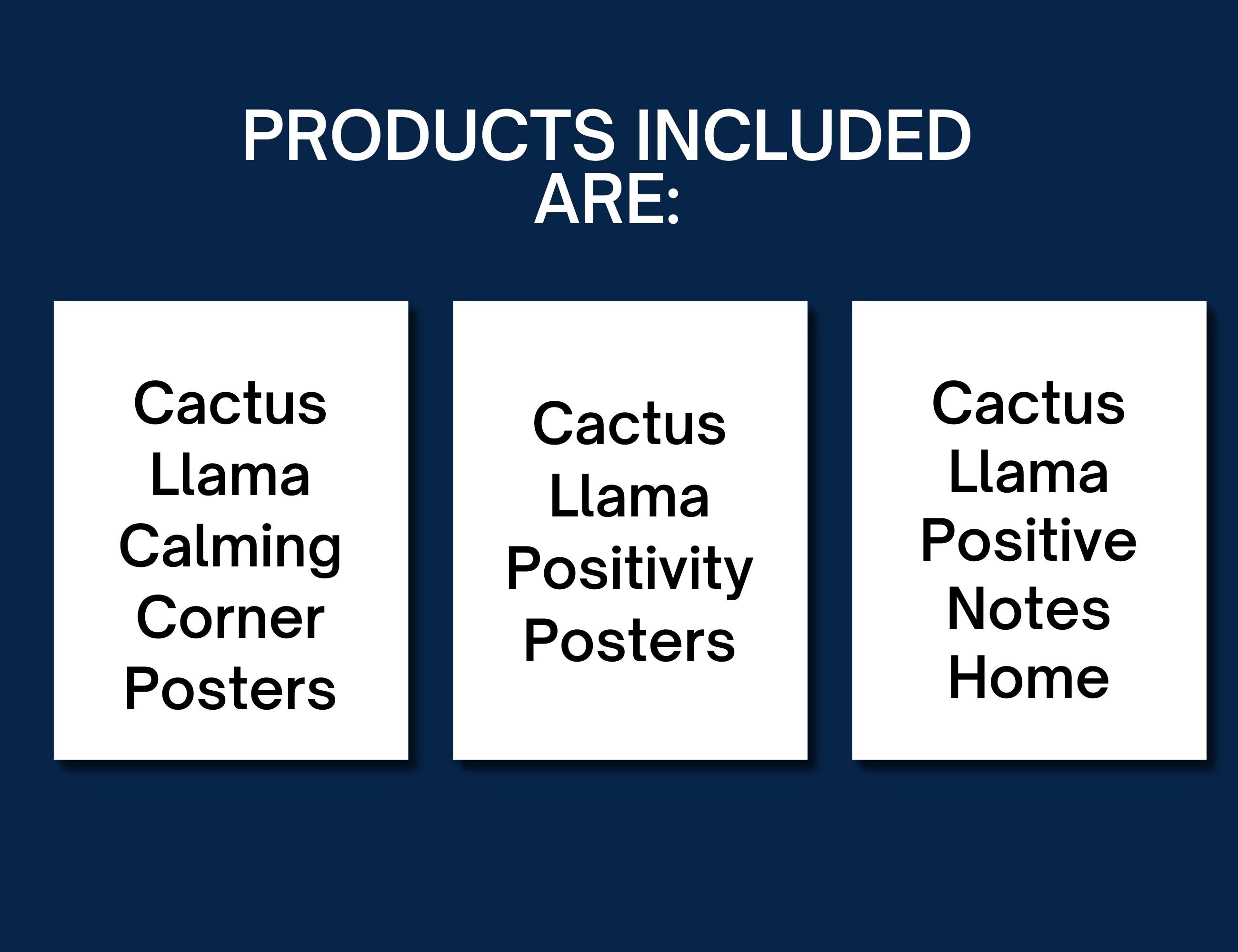 PRODUCTS INCLUDED ARE:

Cactus Llama Calming Corner Posters

Cactus Llama Positivity Posters

Cactus Llama Positive Notes Home